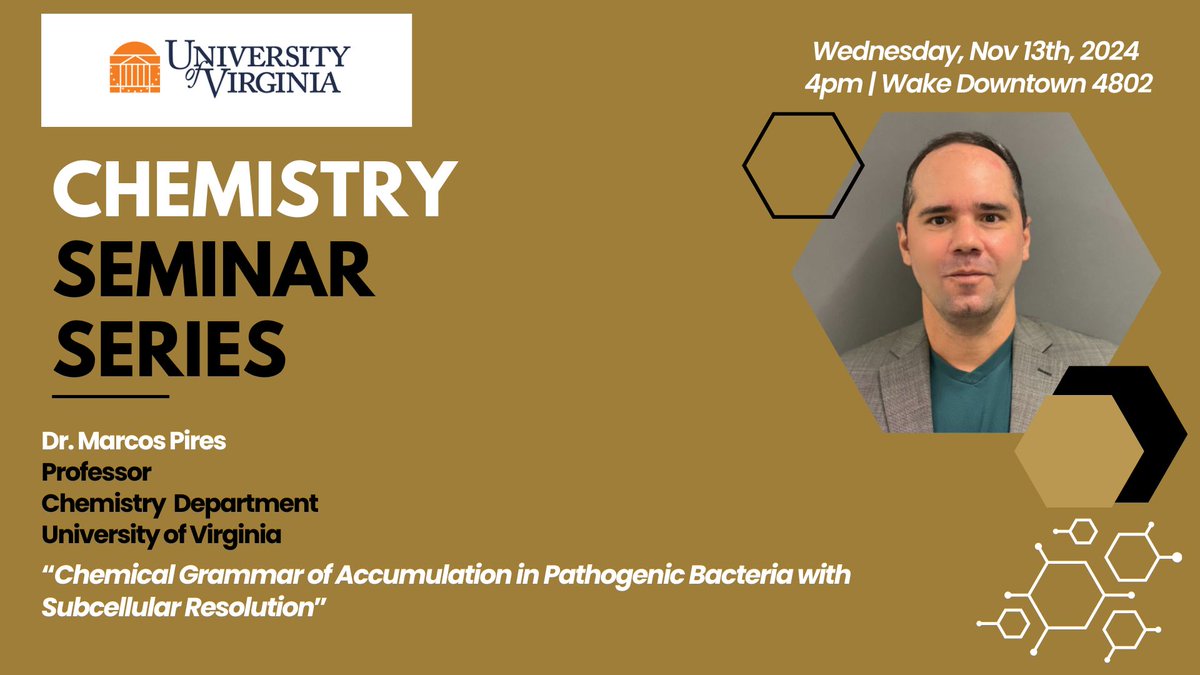 UNIVERSITY of VIRGINIA

Wednesday, Nov 13th, 2024
4pm | Wake Downtown 4802

CHEMISTRY
SEMINAR
SERIES

Dr. Marcos Pires
Professor
Chemistry Department
University of Virginia

"Chemical Grammar of Accumulation in Pathogenic Bacteria with Subcellular Resolution"